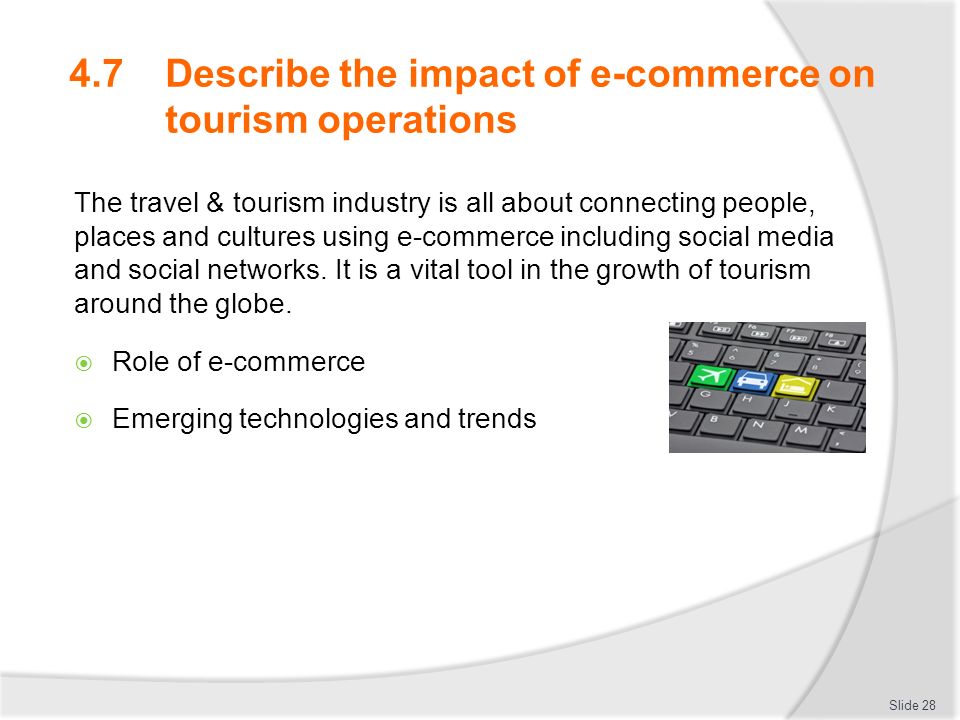 4.7 Describe the impact of e-commerce on tourism operations

The travel & tourism industry is all about connecting people, places and cultures using e-commerce including social media and social networks. It is a vital tool in the growth of tourism around the globe.

Role of e-commerce

Emerging technologies and trends

Slide 28